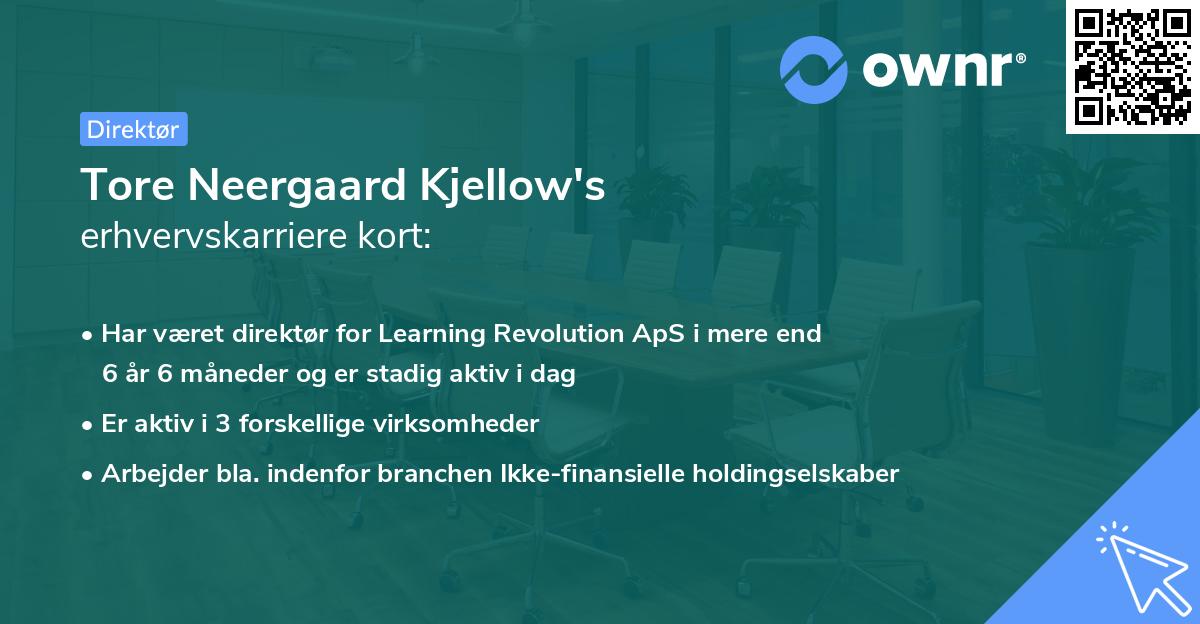 ownr®

Direktør

Tore Neergaard Kjellow's
erhvervskarriere kort:

• Har været direktør for Learning Revolution ApS i mere end 6 år 6 måneder og er stadig aktiv i dag

• Er aktiv i 3 forskellige virksomheder

• Arbejder bla. indenfor branchen Ikke-finansielle holdingselskaber